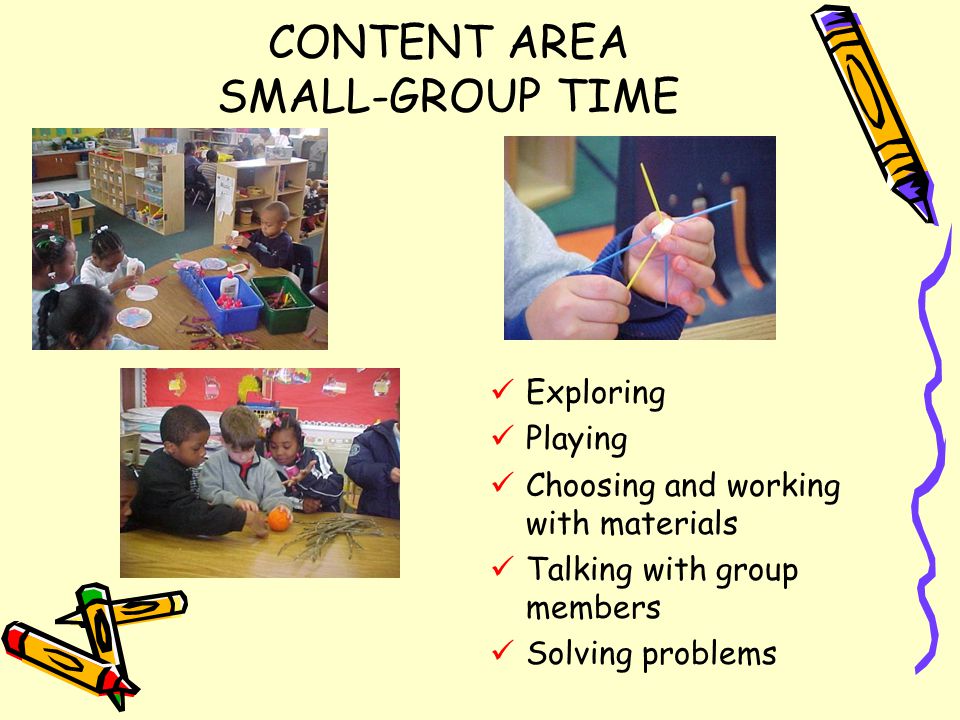 CONTENT AREA
SMALL-GROUP TIME

✓ Exploring
✓ Playing
✓ Choosing and working with materials
✓ Talking with group members
✓ Solving problems